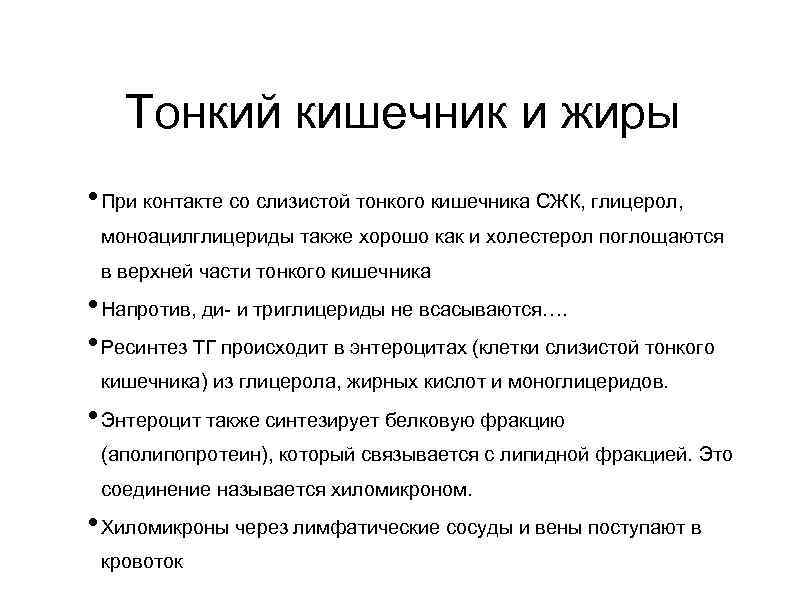 Тонкий кишечник и жиры

• При контакте со слизистой тонкого кишечника СЖК, глицерол, моноацилглицериды также хорошо как и холестерол поглощаются в верхней части тонкого кишечника

• Напротив, ди- и триглицериды не всасываются….

• Ресинтез ТГ происходит в энтероцитах (клетки слизистой тонкого кишечника) из глицерола, жирных кислот и моноглицеридов.

• Энтероцит также синтезирует белковую фракцию (аполипопротеин), который связывается с липидной фракцией. Это соединение называется хиломикроном.

• Хиломикроны через лимфатические сосуды и вены поступают в кровоток